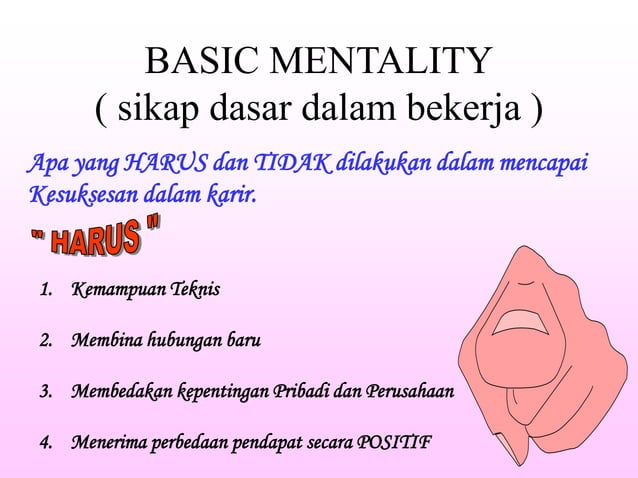 BASIC MENTALITY
( sikap dasar dalam bekerja )

Apa yang HARUS dan TIDAK dilakukan dalam mencapai Kesuksesan dalam karir.

" HARUS "

1. Kemampuan Teknis
2. Membina hubungan baru
3. Membedakan kepentingan Pribadi dan Perusahaan
4. Menerima perbedaan pendapat secara POSITIF